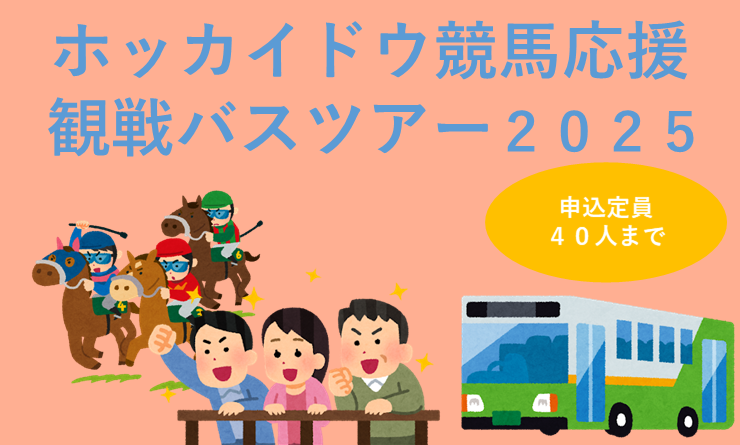 ホッカイドウ競馬応援
観戦バスツアー２０２５

申込定員
４０人まで

6

4

3